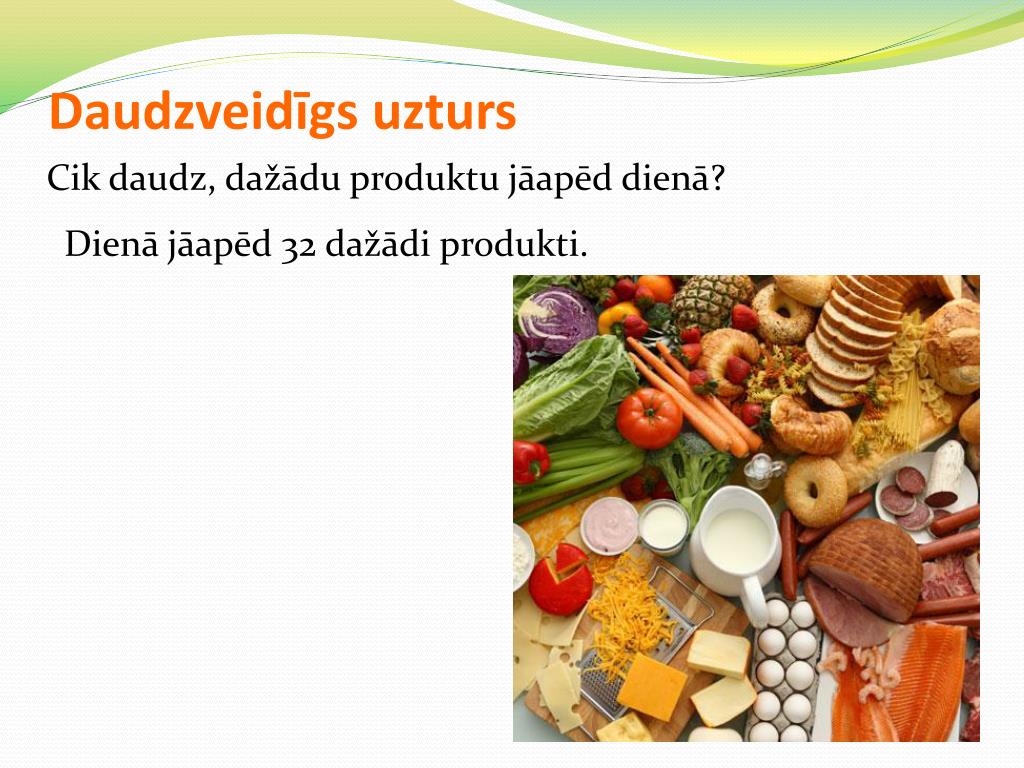 Daudzveidīgs uzturs

Cik daudz, dažādu produktu jāapēd dienā?

Dienā jāapēd 32 dažādi produkti.